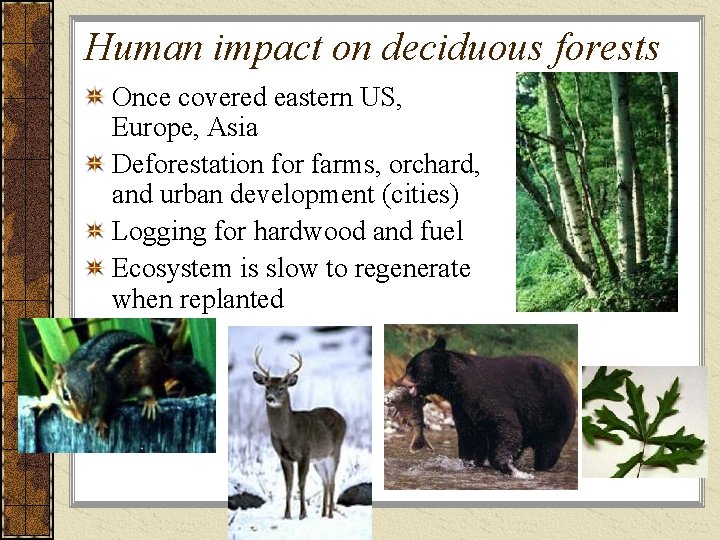 Human impact on deciduous forests

Once covered eastern US, Europe, Asia

Deforestation for farms, orchard, and urban development (cities)

Logging for hardwood and fuel

Ecosystem is slow to regenerate when replanted